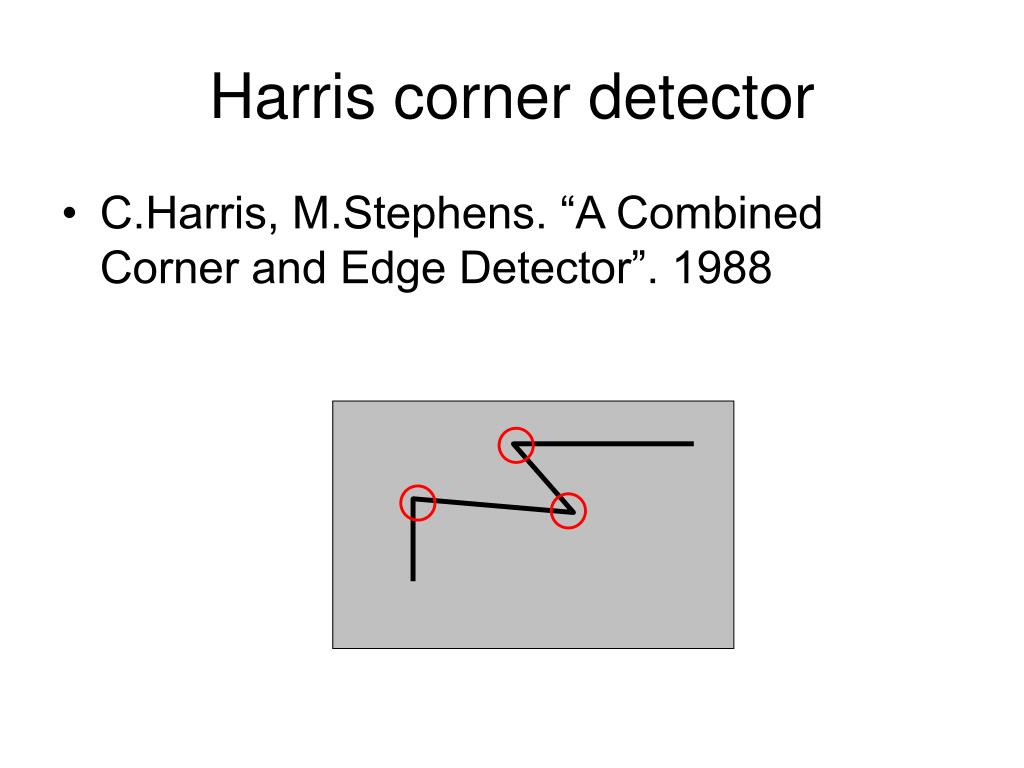 Harris corner detector

• C.Harris, M.Stephens. “A Combined Corner and Edge Detector”. 1988